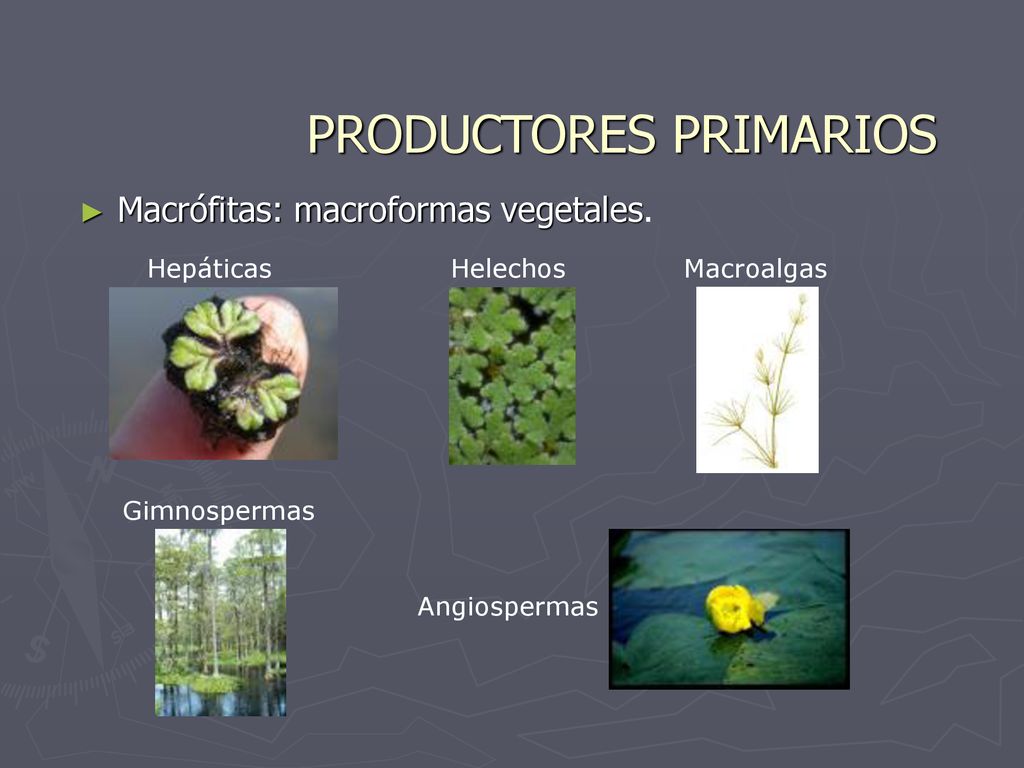 PRODUCTORES PRIMARIOS

► Macrófitas: macroformas vegetales.

Hepáticas

Helechos

Macroalgas

Gimnospermas

Angiospermas